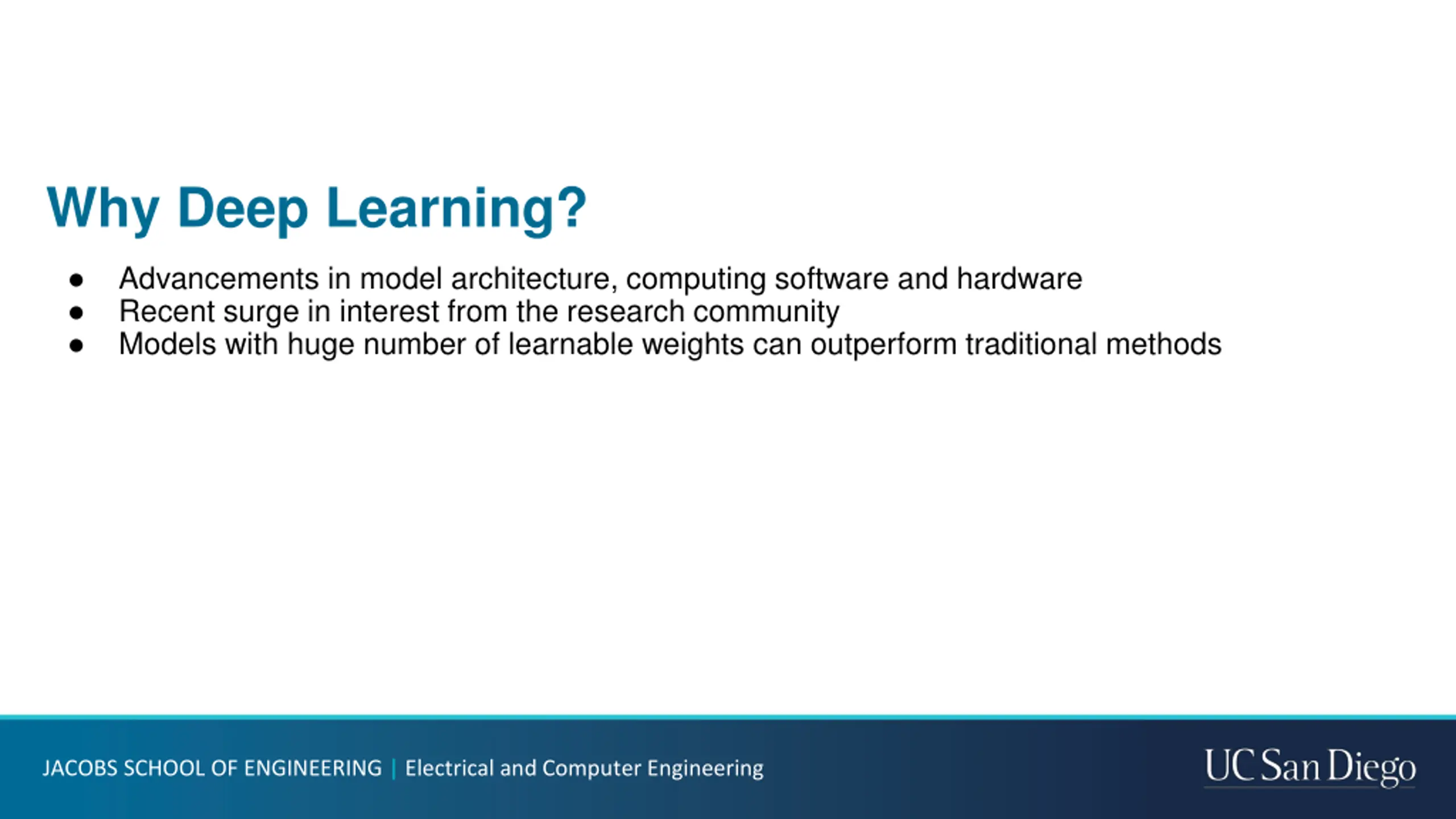 Why Deep Learning?

- Advancements in model architecture, computing software and hardware
- Recent surge in interest from the research community
- Models with huge number of learnable weights can outperform traditional methods

JACOBS SCHOOL OF ENGINEERING | Electrical and Computer Engineering

UC San Diego